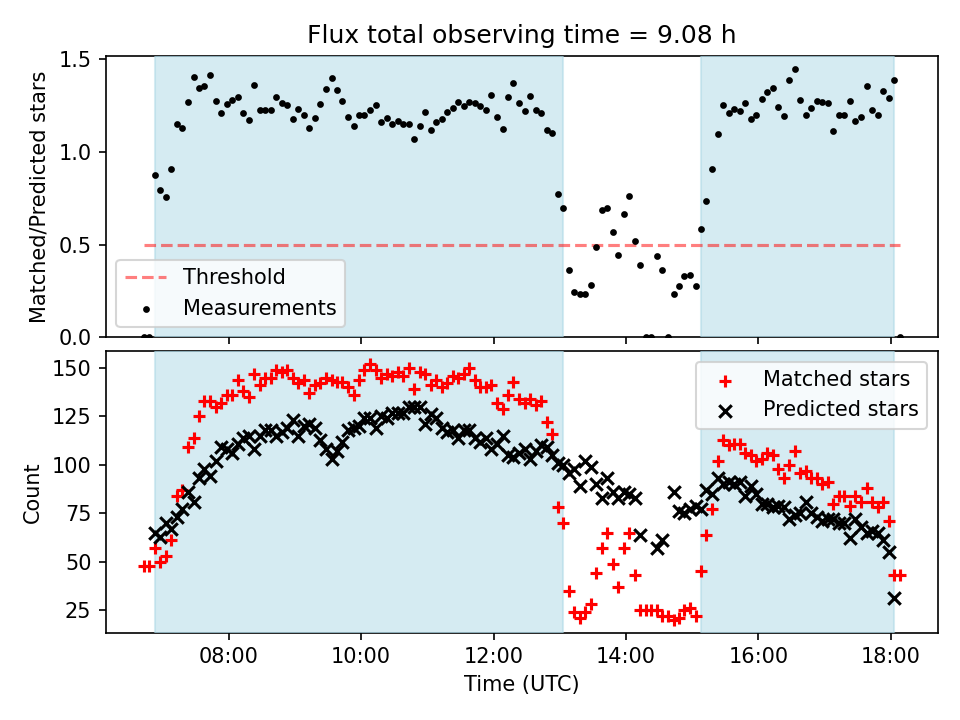 Flux total observing time = 9.08 h

Matched/Predicted stars

1.5
1.0
0.5
0.0

Threshold
Measurements

Count

150
125
100
75
50
25

Matched stars
Predicted stars

08:00
10:00
12:00
14:00
16:00
18:00

Time (UTC)